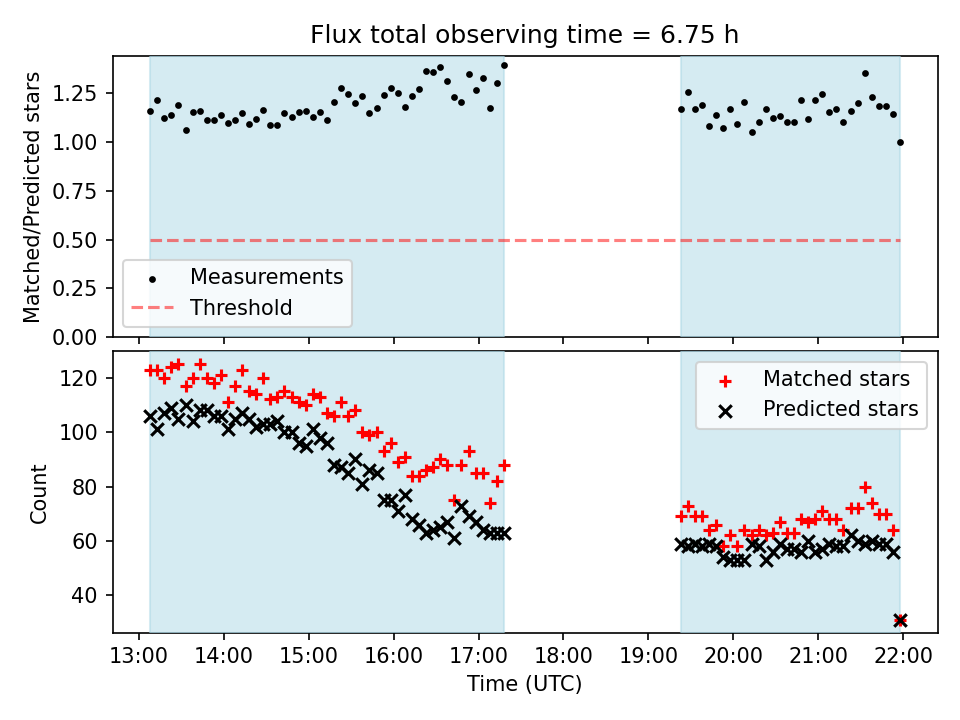 Flux total observing time = 6.75 h

Matched/Predicted stars

1.25
1.00
0.75
0.50
0.25
0.00

Measurements
Threshold

Count

120
100
80
60
40

Matched stars
Predicted stars

13:00 14:00 15:00 16:00 17:00 18:00 19:00 20:00 21:00 22:00

Time (UTC)